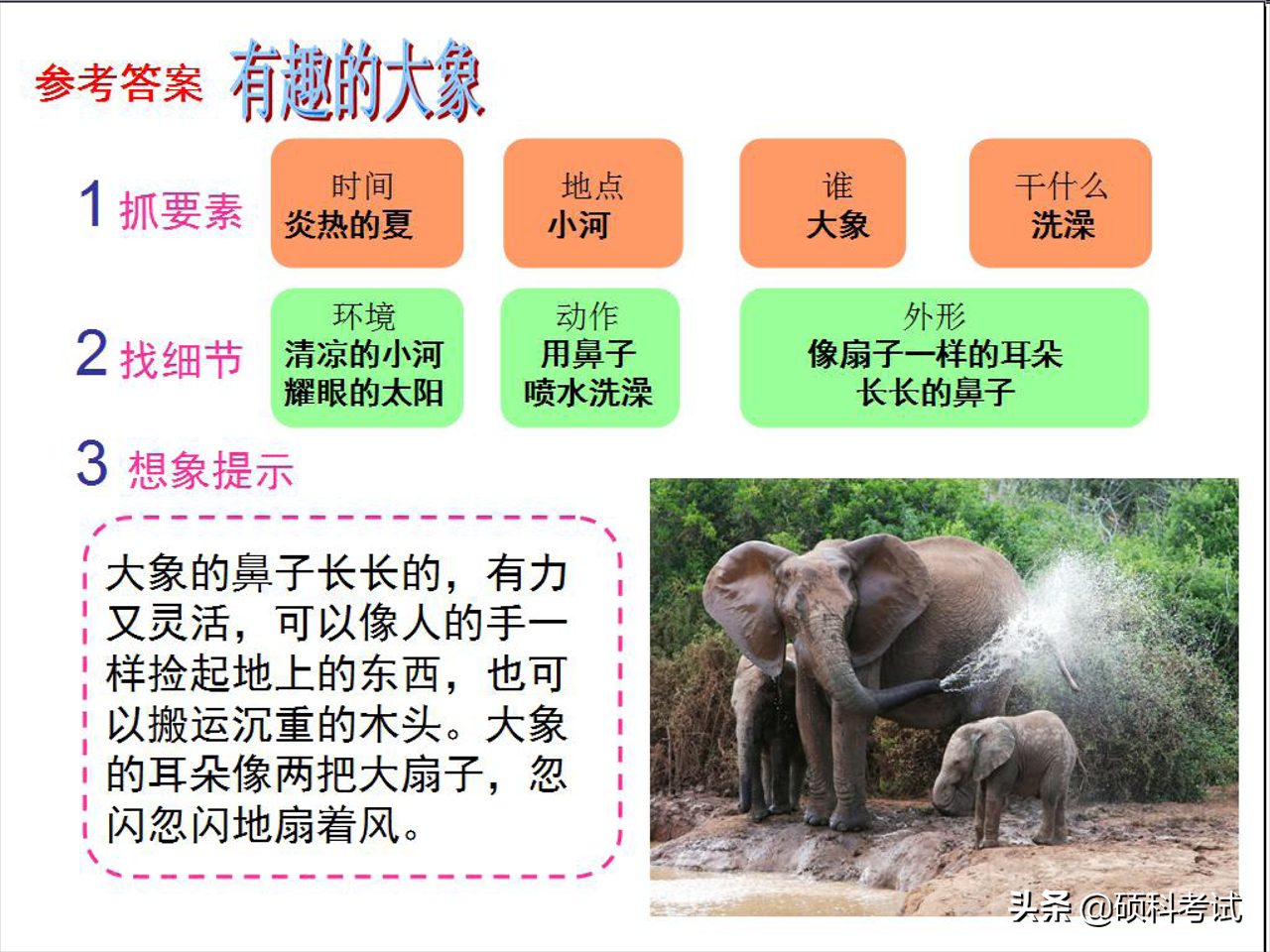 参考答案 有趣的大象

1 抓要素

时间
炎热的夏

地点
小河

谁
大象

干什么
洗澡

2 找细节

环境
清凉的小河
耀眼的太阳

动作
用鼻子
喷水洗澡

外形
像扇子一样的耳朵
长长的鼻子

3 想象提示

大象的鼻子长长的，有力又灵活，可以像人的手一样捡起地上的东西，也可以搬运沉重的木头。大象的耳朵像两把大扇子，忽闪忽闪地扇着风。

头条 @硕科考试